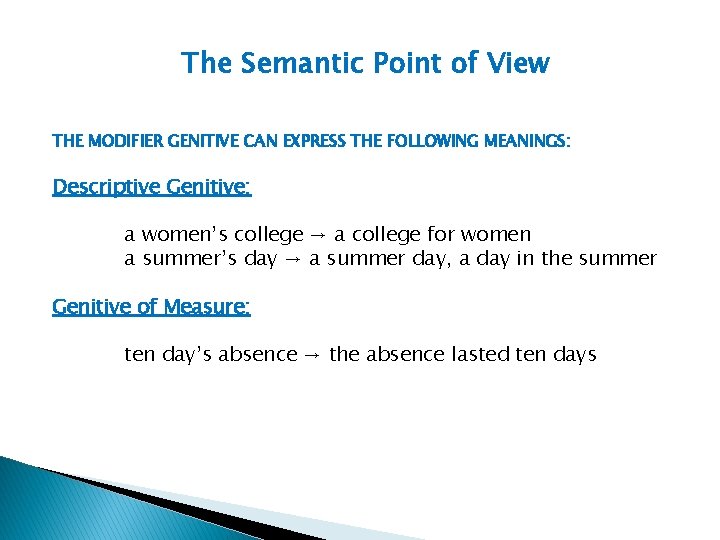 The Semantic Point of View

THE MODIFIER GENITIVE CAN EXPRESS THE FOLLOWING MEANINGS:

Descriptive Genitive:

a women's college → a college for women
a summer's day → a summer day, a day in the summer

Genitive of Measure:

ten day's absence → the absence lasted ten days